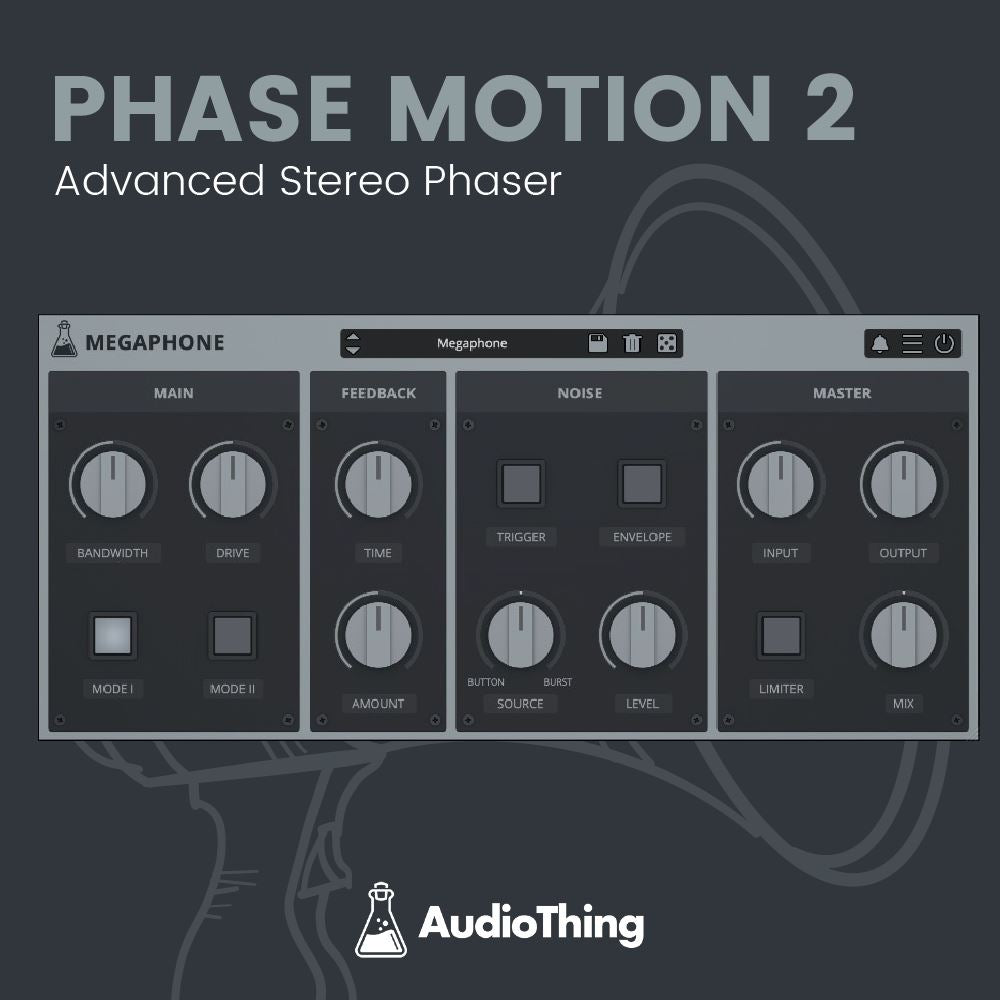 PHASE MOTION 2
Advanced Stereo Phaser

MEGAPHONE

Megaphone

MAIN
BANDWIDTH
DRIVE
MODE I
MODE II

FEEDBACK
TIME
AMOUNT

NOISE
TRIGGER
ENVELOPE
BUTTON
BURST
SOURCE
LEVEL

MASTER
INPUT
OUTPUT
LIMITER
MIX

AudioThing